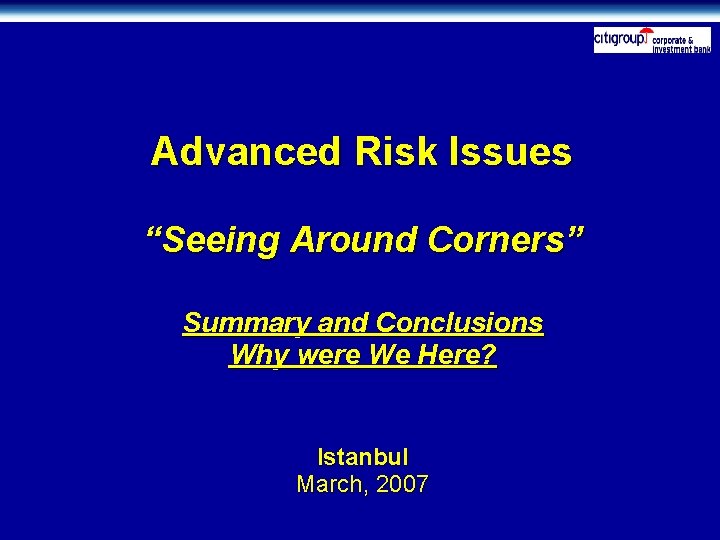 citigroup corporate & investment bank

Advanced Risk Issues

“Seeing Around Corners”

Summary and Conclusions
Why were We Here?

Istanbul
March, 2007